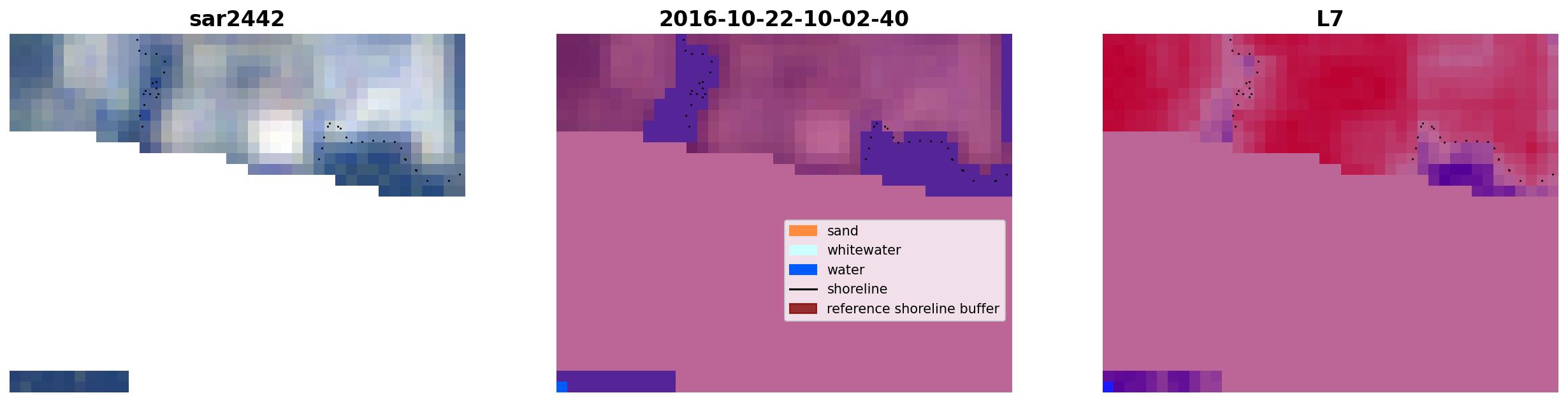 sar2442

2016-10-22-10-02-40

sand
whitewater
water
shoreline
reference shoreline buffer

L7